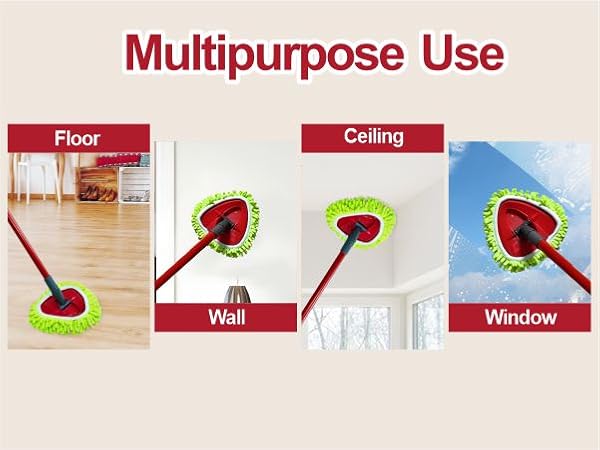 Multipurpose Use

Floor

Wall

Ceiling

Window